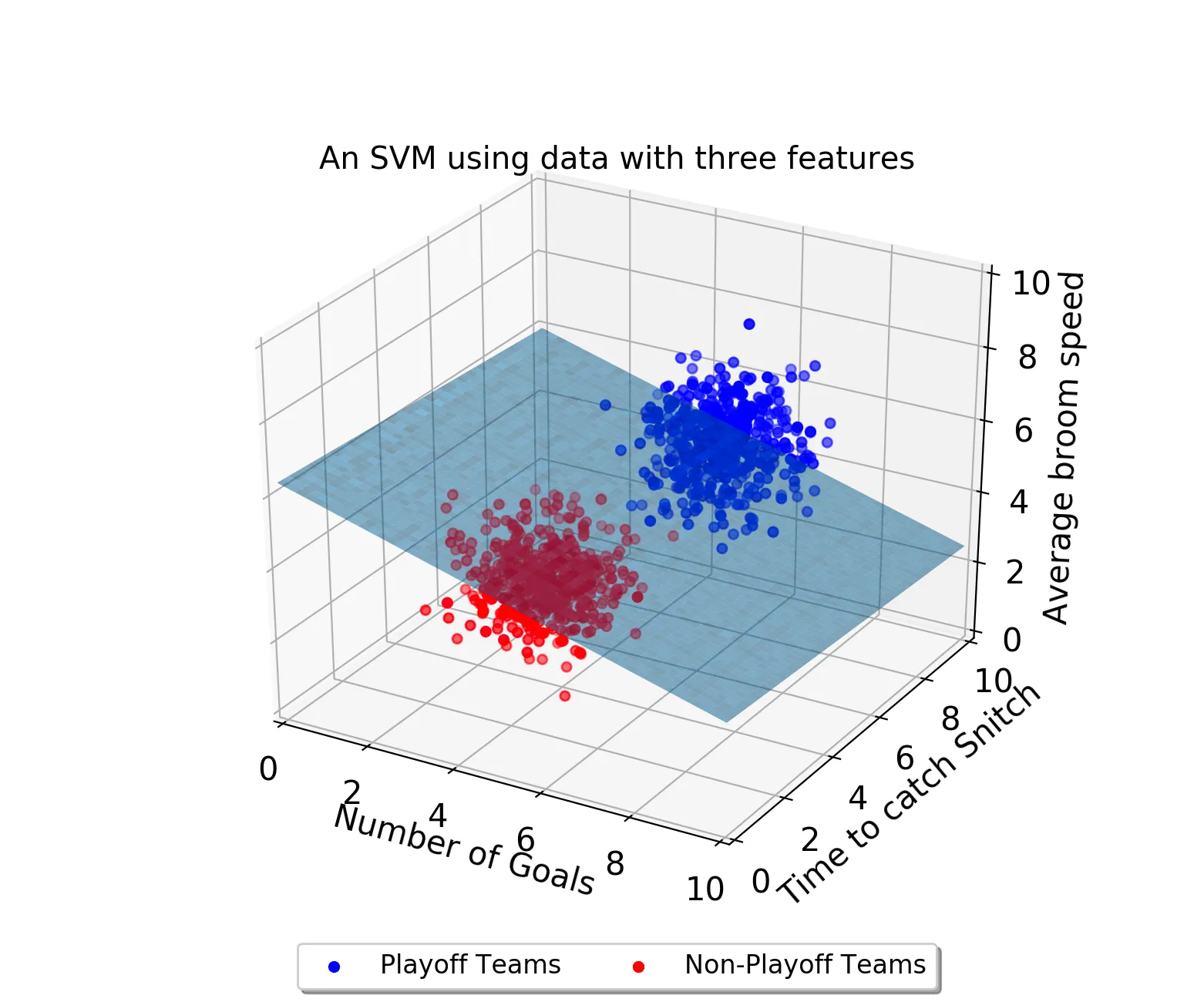 An SVM using data with three features

10
8
6
4
2
0
Average broom speed

0
2
4
6
8
10
Number of Goals

0
2
4
6
8
10
Time to catch Snitch

Playoff Teams
Non-Playoff Teams